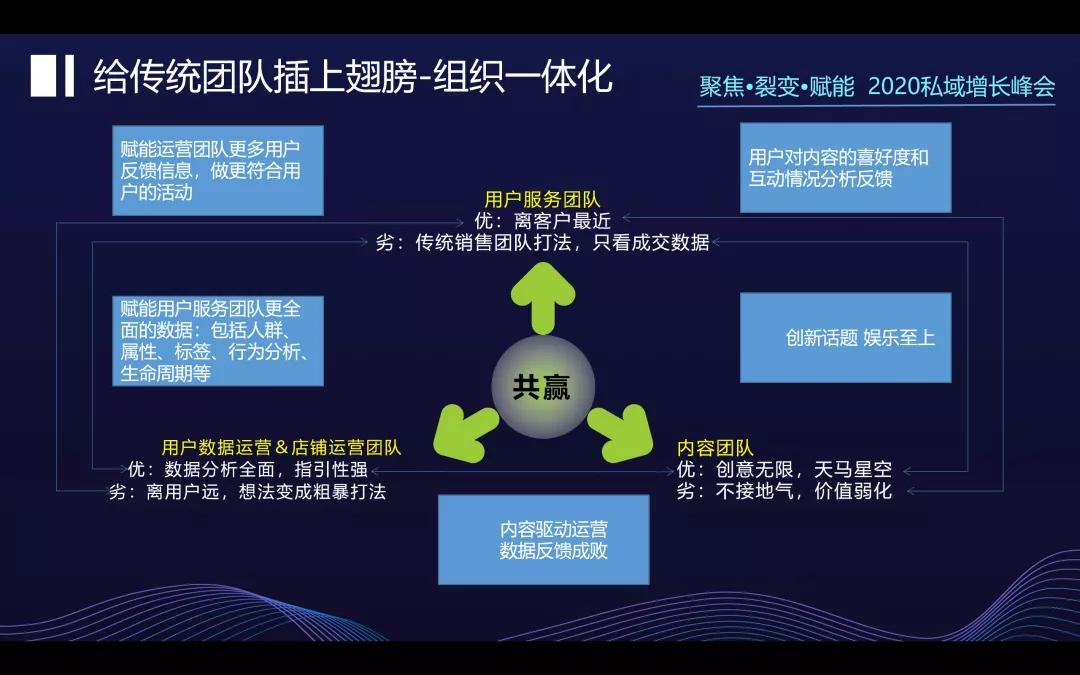 给传统团队插上翅膀-组织一体化

聚焦•裂变•赋能 2020私域增长峰会

赋能运营团队更多用户反馈信息，做更符合用户的活动

用户对内容的喜好度和互动情况分析反馈

用户服务团队
优：离客户最近
劣：传统销售团队打法，只看成交数据

赋能用户服务团队更全面的数据：包括人群、属性、标签、行为分析、生命周期等

创新话题 娱乐至上

共赢

用户数据运营＆店铺运营团队
优：数据分析全面，指引性强
劣：离用户远，想法变成粗暴打法

内容团队
优：创意无限，天马星空
劣：不接地气，价值弱化

内容驱动运营
数据反馈成败